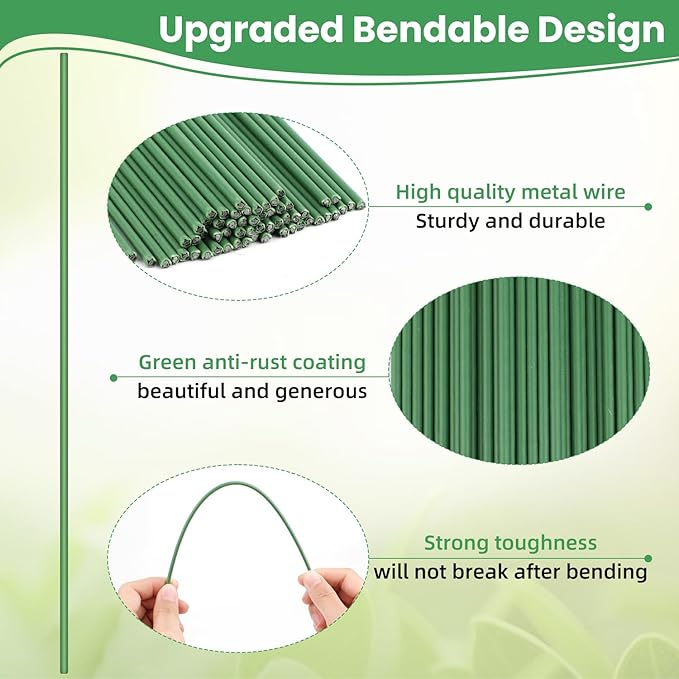 Upgraded Bendable Design

High quality metal wire
Sturdy and durable

Green anti-rust coating
beautiful and generous

Strong toughness
will not break after bending